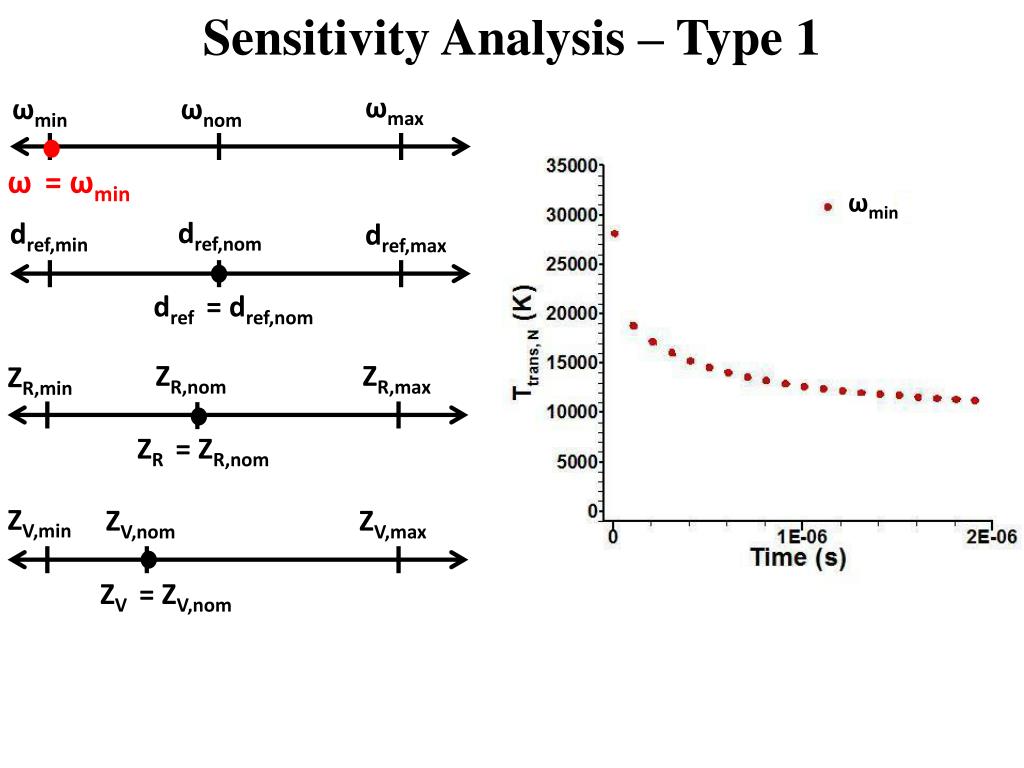 Sensitivity Analysis – Type 1

$\omega_{min}$ $\omega_{nom}$ $\omega_{max}$

$\omega = \omega_{min}$

$d_{ref,min}$ $d_{ref,nom}$ $d_{ref,max}$

$d_{ref} = d_{ref,nom}$

$Z_{R,min}$ $Z_{R,nom}$ $Z_{R,max}$

$Z_R = Z_{R,nom}$

$Z_{V,min}$ $Z_{V,nom}$ $Z_{V,max}$

$Z_V = Z_{V,nom}$

35000
30000
25000
20000
15000
10000
5000
0

$T_{trans, N}$ (K)

$\omega_{min}$

0 1E-06 2E-06
Time (s)